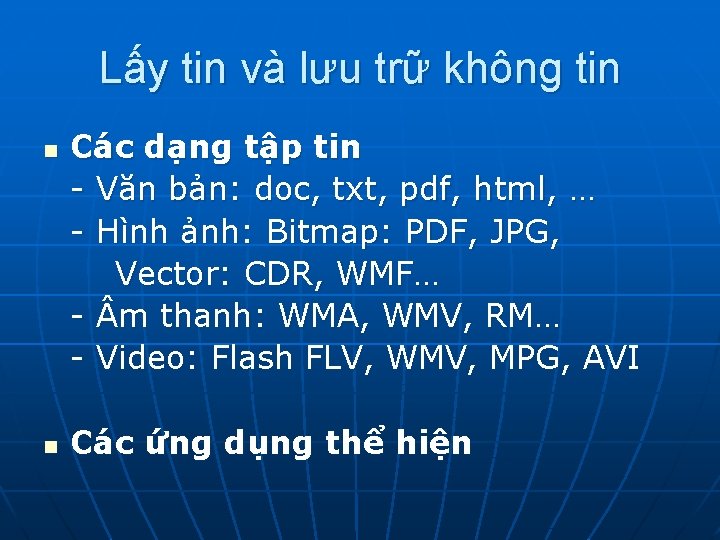 Lấy tin và lưu trữ không tin

Các dạng tập tin
- Văn bản: doc, txt, pdf, html, …
- Hình ảnh: Bitmap: PDF, JPG,
Vector: CDR, WMF…
- Âm thanh: WMA, WMV, RM…
- Video: Flash FLV, WMV, MPG, AVI

Các ứng dụng thể hiện